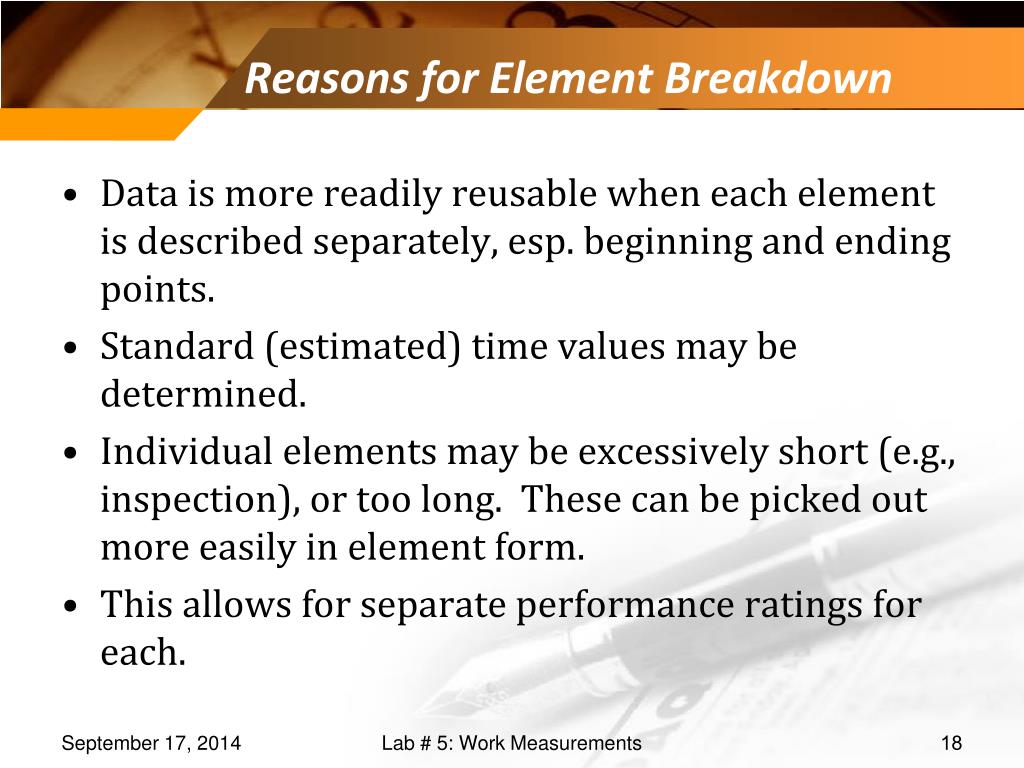 Reasons for Element Breakdown

• Data is more readily reusable when each element is described separately, esp. beginning and ending points.
• Standard (estimated) time values may be determined.
• Individual elements may be excessively short (e.g., inspection), or too long. These can be picked out more easily in element form.
• This allows for separate performance ratings for each.

September 17, 2014 Lab # 5: Work Measurements 18